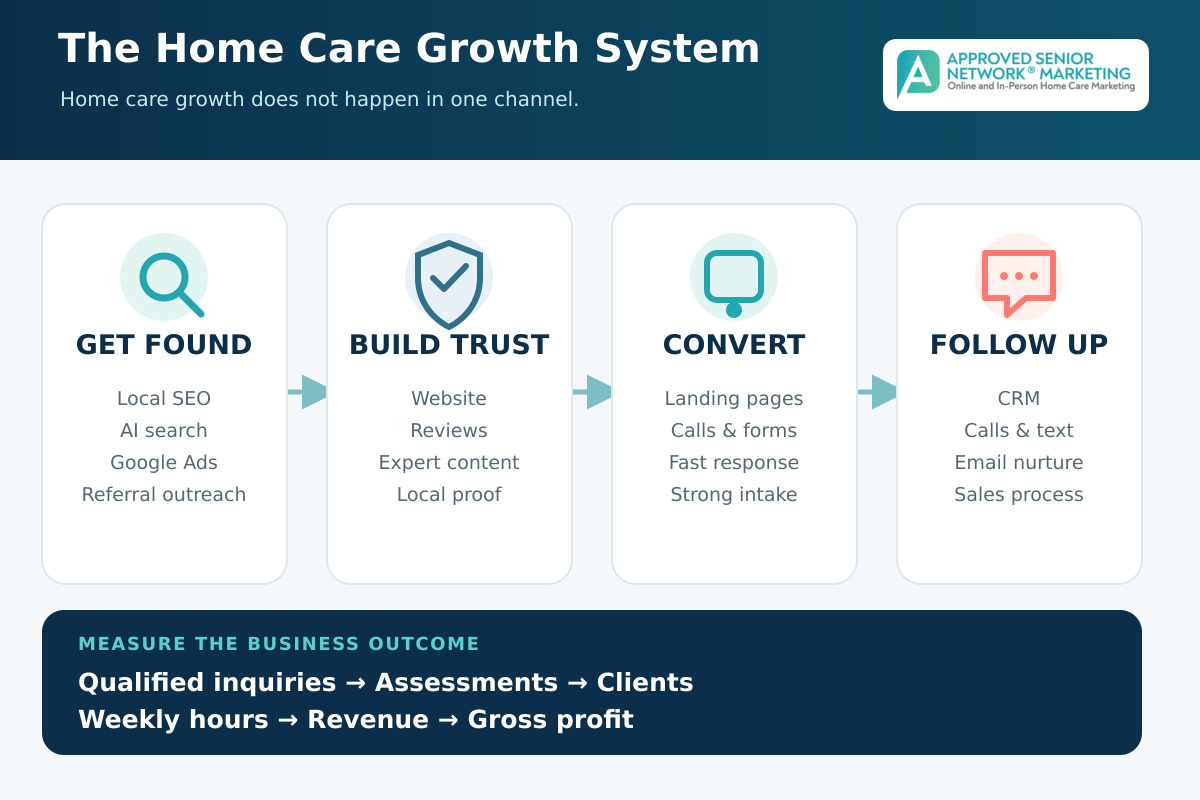 The Home Care Growth System

Home care growth does not happen in one channel.

APPROVED SENIOR NETWORK® MARKETING
Online and In-Person Home Care Marketing

GET FOUND
Local SEO
AI search
Google Ads
Referral outreach

BUILD TRUST
Website
Reviews
Expert content
Local proof

CONVERT
Landing pages
Calls & forms
Fast response
Strong intake

FOLLOW UP
CRM
Calls & text
Email nurture
Sales process

MEASURE THE BUSINESS OUTCOME
Qualified inquiries → Assessments → Clients
Weekly hours → Revenue → Gross profit